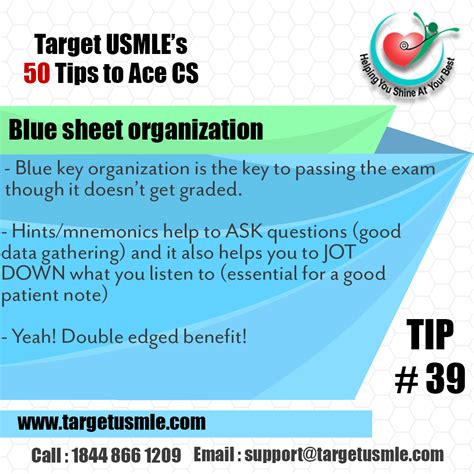 Target USMLE's
50 Tips to Ace CS

Helping You Shine At Your Best

Blue sheet organization

- Blue key organization is the key to passing the exam though it doesn't get graded.

- Hints/mnemonics help to ASK questions (good data gathering) and it also helps you to JOT DOWN what you listen to (essential for a good patient note)

- Yeah! Double edged benefit!

TIP
# 39

www.targetusmle.com

Call : 1844 866 1209 Email : support@targetusmle.com